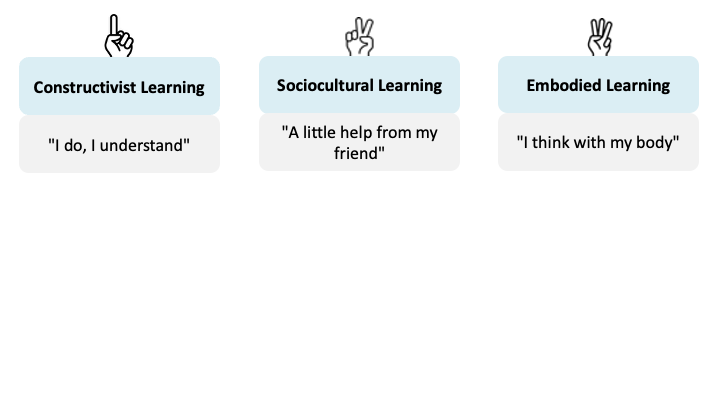 Constructivist Learning

"I do, I understand"

Sociocultural Learning

"A little help from my friend"

Embodied Learning

"I think with my body"